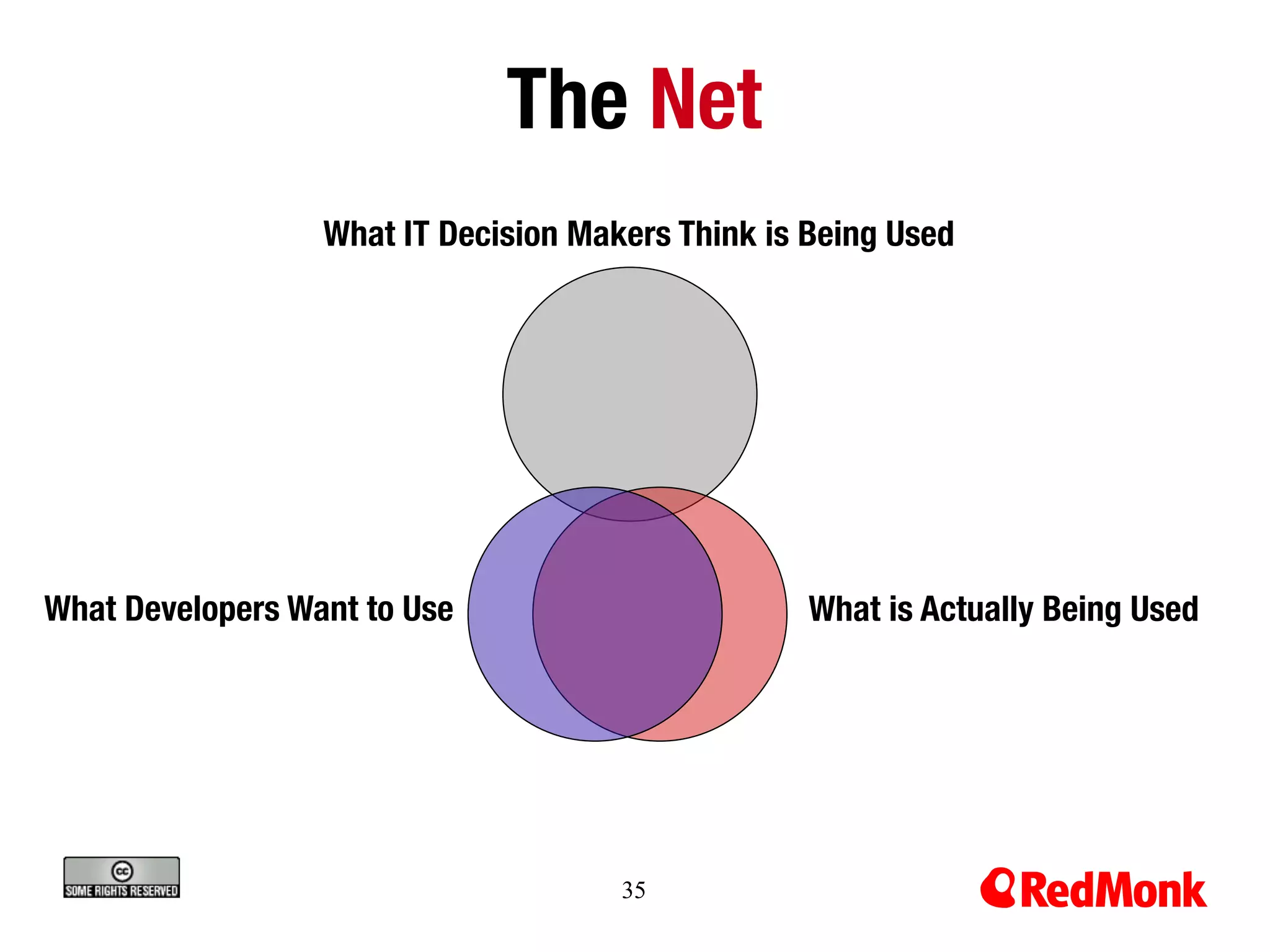 The Net

What IT Decision Makers Think is Being Used

What Developers Want to Use

What is Actually Being Used

cc
SOME RIGHTS RESERVED

35

RedMonk